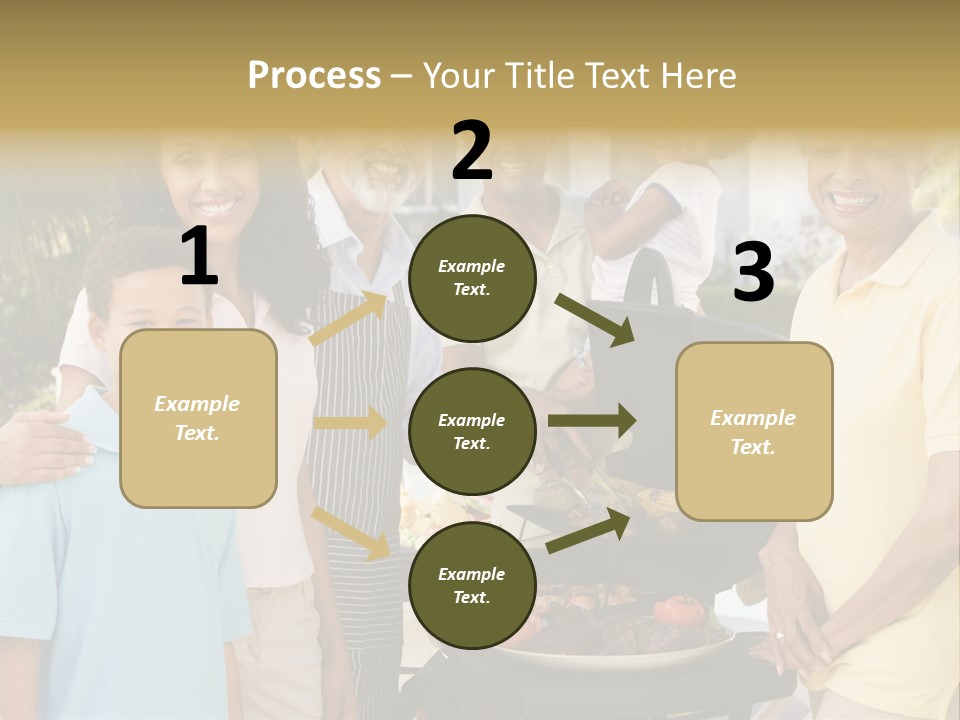 Process – Your Title Text Here

1

Example Text.

2

Example Text.

Example Text.

Example Text.

3

Example Text.